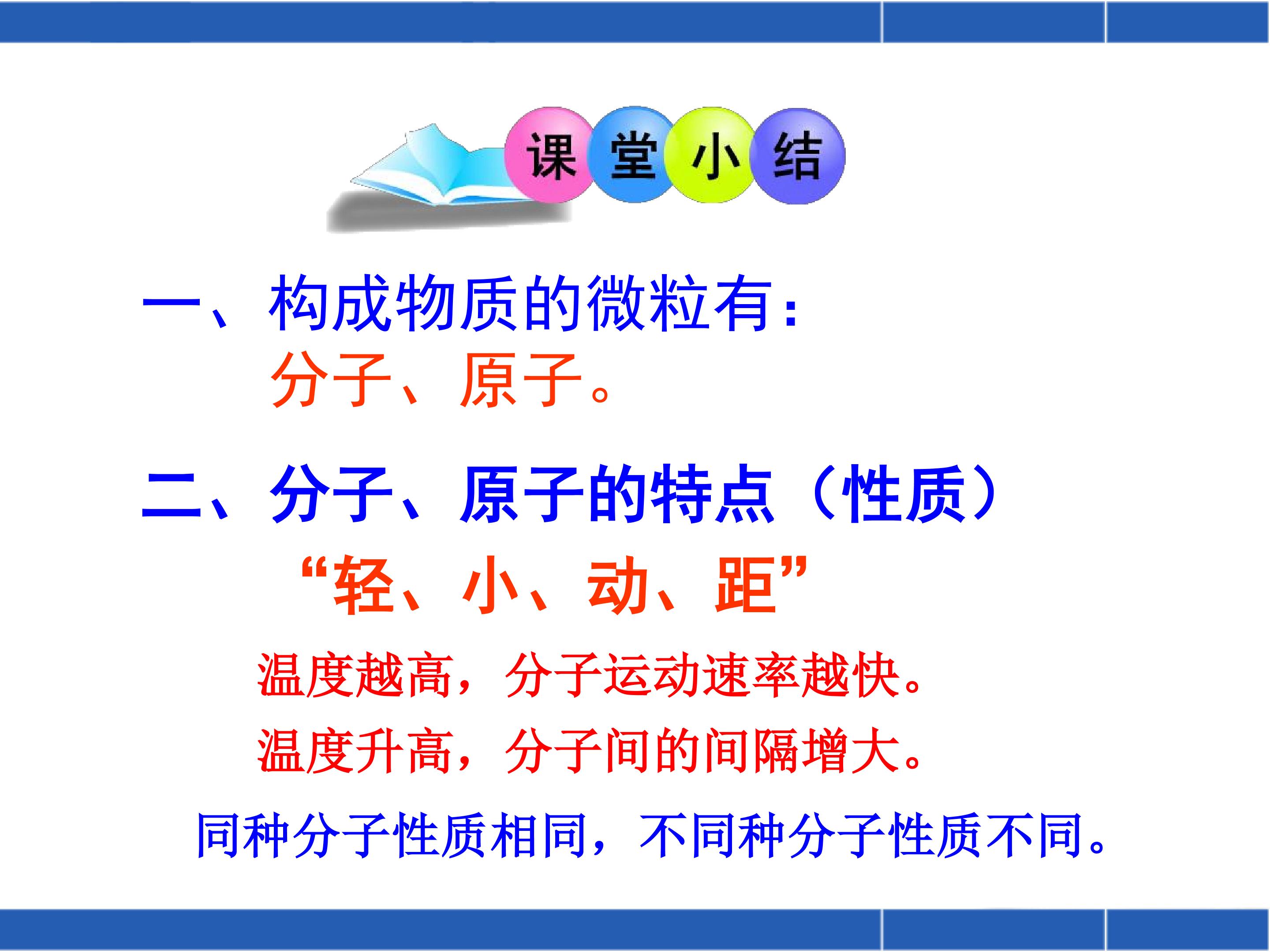 课堂小结

一、构成物质的微粒有：
分子、原子。

二、分子、原子的特点（性质）
“轻、小、动、距”

温度越高，分子运动速率越快。
温度升高，分子间的间隔增大。

同种分子性质相同，不同种分子性质不同。